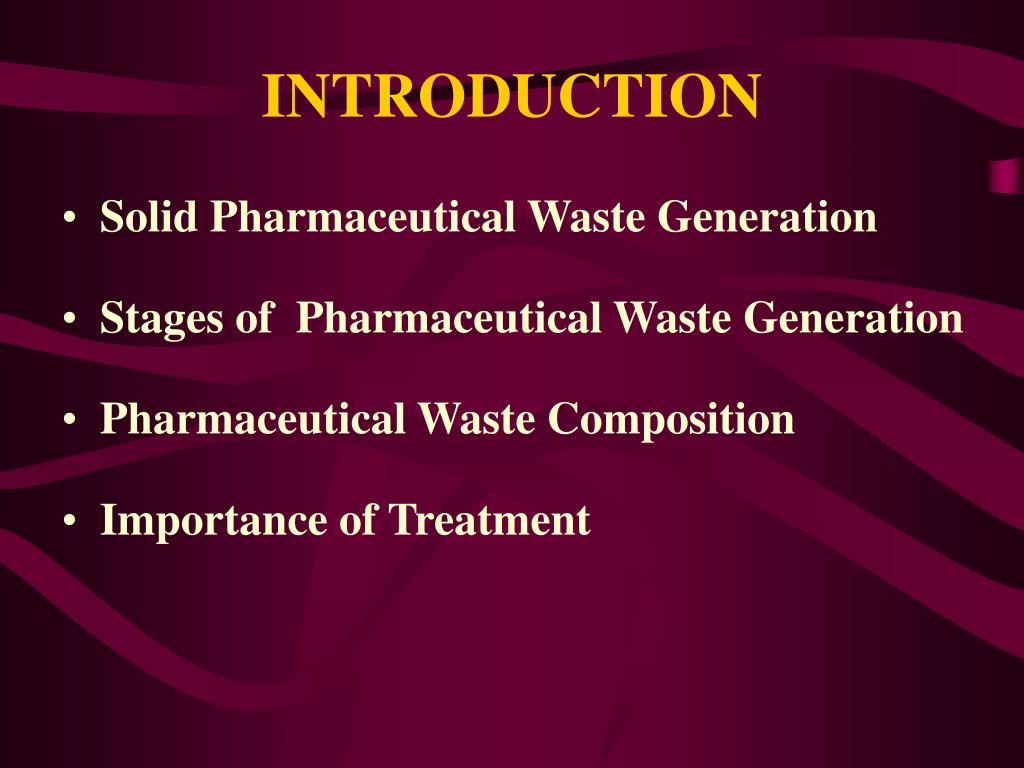 INTRODUCTION

• Solid Pharmaceutical Waste Generation

• Stages of Pharmaceutical Waste Generation

• Pharmaceutical Waste Composition

• Importance of Treatment